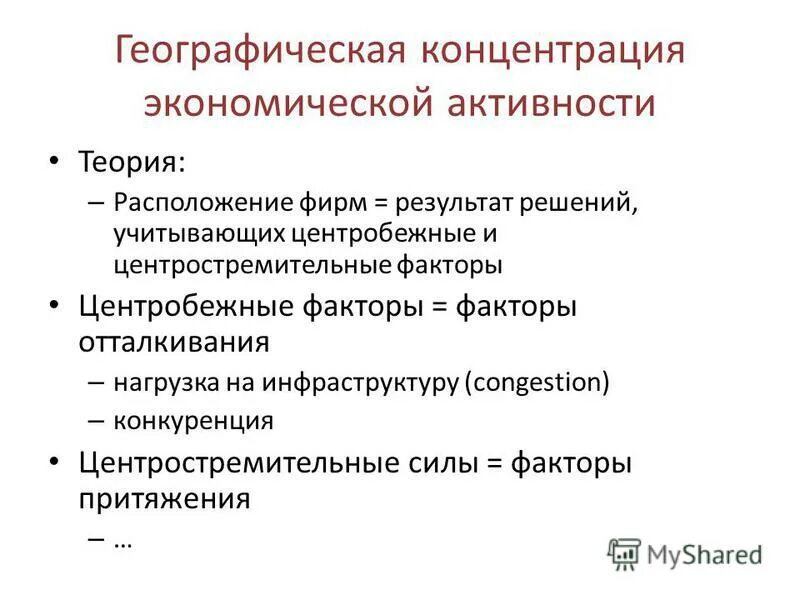 Географическая концентрация экономической активности

• Теория:
– Расположение фирм = результат решений, учитывающих центробежные и центростремительные факторы
• Центробежные факторы = факторы отталкивания
– нагрузка на инфраструктуру (congestion)
– конкуренция
• Центростремительные силы = факторы притяжения
– …

MyShared